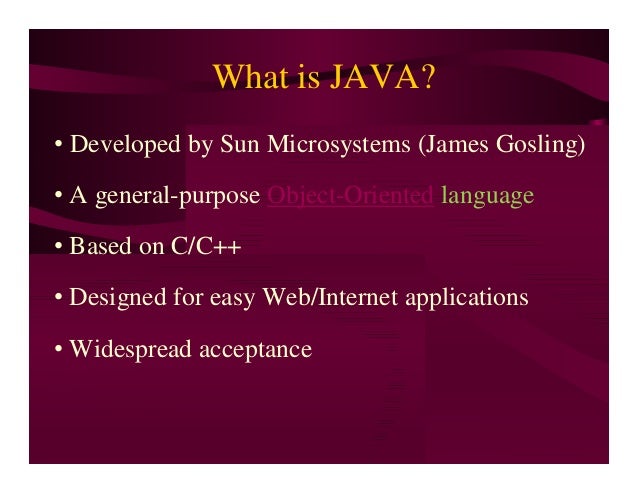 What is JAVA?

• Developed by Sun Microsystems (James Gosling)

• A general-purpose Object-Oriented language

• Based on C/C++

• Designed for easy Web/Internet applications

• Widespread acceptance